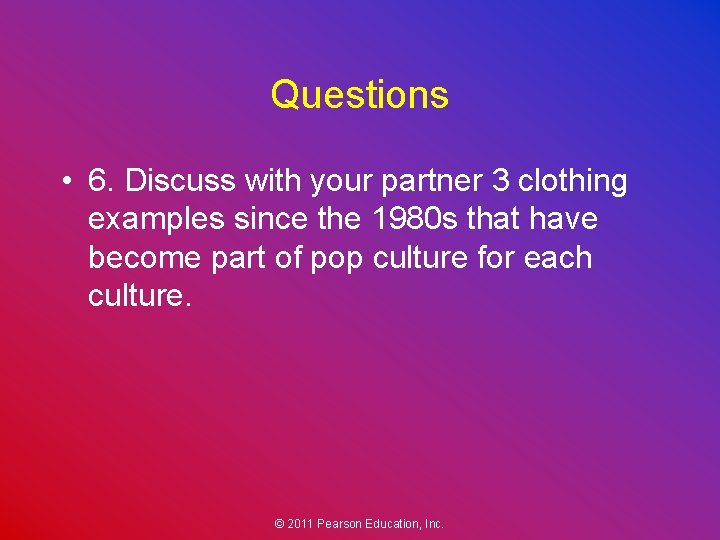 Questions

• 6. Discuss with your partner 3 clothing examples since the 1980s that have become part of pop culture for each culture.

© 2011 Pearson Education, Inc.